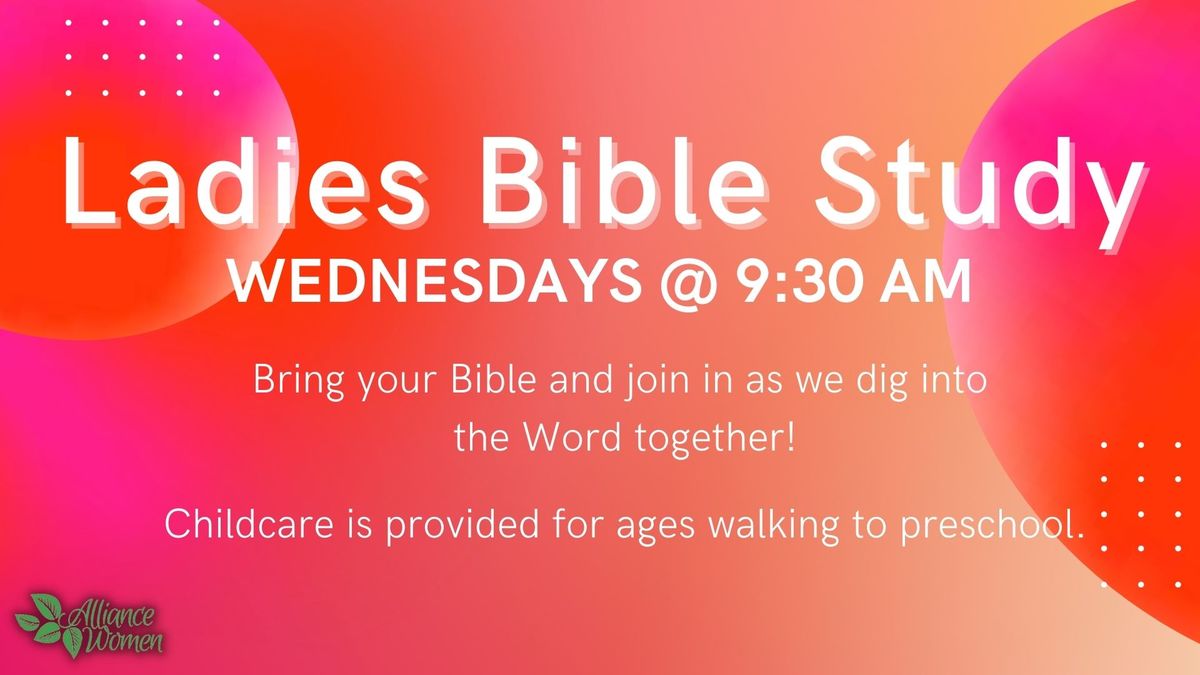 Ladies Bible Study
WEDNESDAYS @ 9:30 AM

Bring your Bible and join in as we dig into the Word together!

Childcare is provided for ages walking to preschool.

Alliance Women